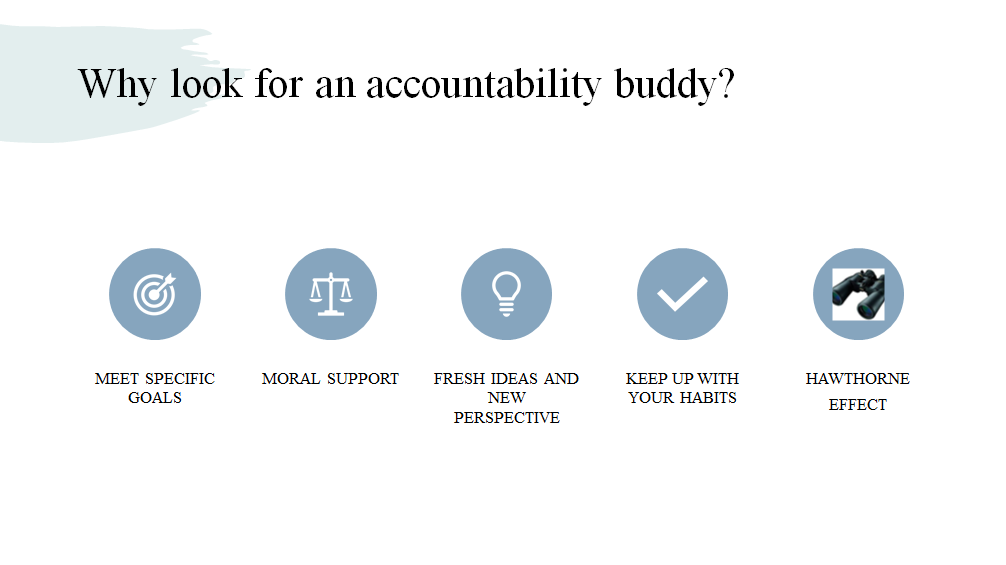 Why look for an accountability buddy?

MEET SPECIFIC GOALS

MORAL SUPPORT

FRESH IDEAS AND NEW PERSPECTIVE

KEEP UP WITH YOUR HABITS

HAWTHORNE EFFECT